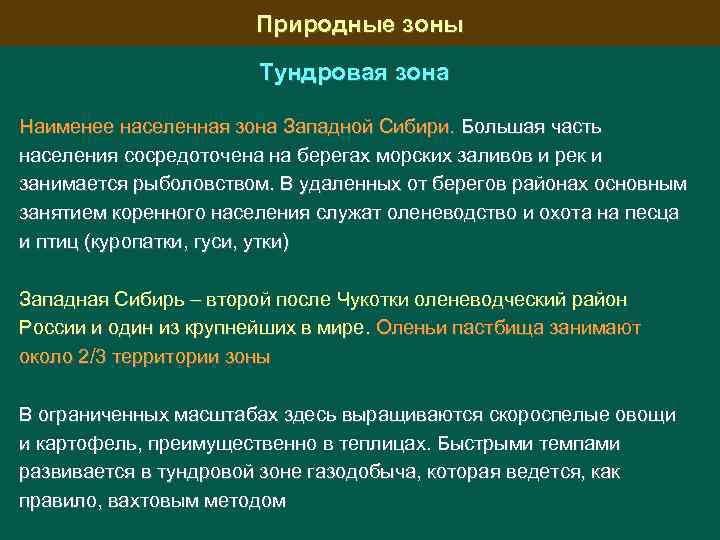 Природные зоны

Тундровая зона

Наименее населенная зона Западной Сибири. Большая часть населения сосредоточена на берегах морских заливов и рек и занимается рыболовством. В удаленных от берегов районах основным занятием коренного населения служат оленеводство и охота на песца и птиц (куропатки, гуси, утки)

Западная Сибирь – второй после Чукотки оленеводческий район России и один из крупнейших в мире. Оленьи пастбища занимают около 2/3 территории зоны

В ограниченных масштабах здесь выращиваются скороспелые овощи и картофель, преимущественно в теплицах. Быстрыми темпами развивается в тундровой зоне газодобыча, которая ведется, как правило, вахтовым методом